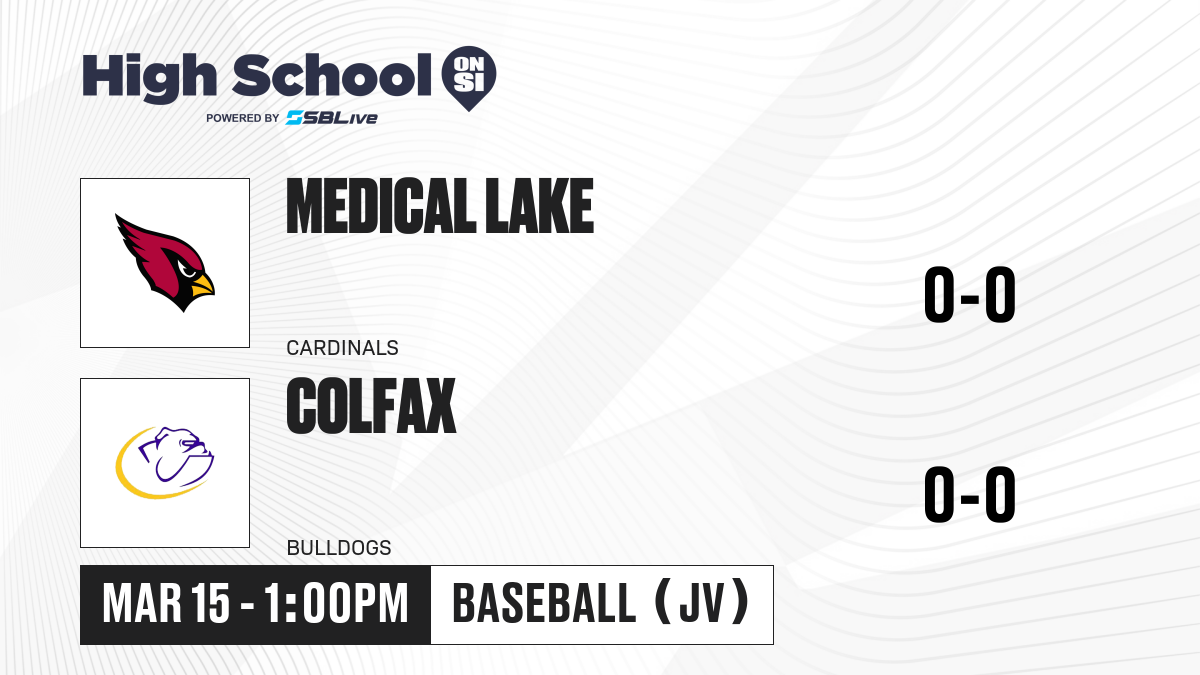 High School ON SI
POWERED BY SBLive

MEDICAL LAKE
CARDINALS
0-0

COLFAX
BULLDOGS
0-0

MAR 15 - 1:00PM
BASEBALL (JV)